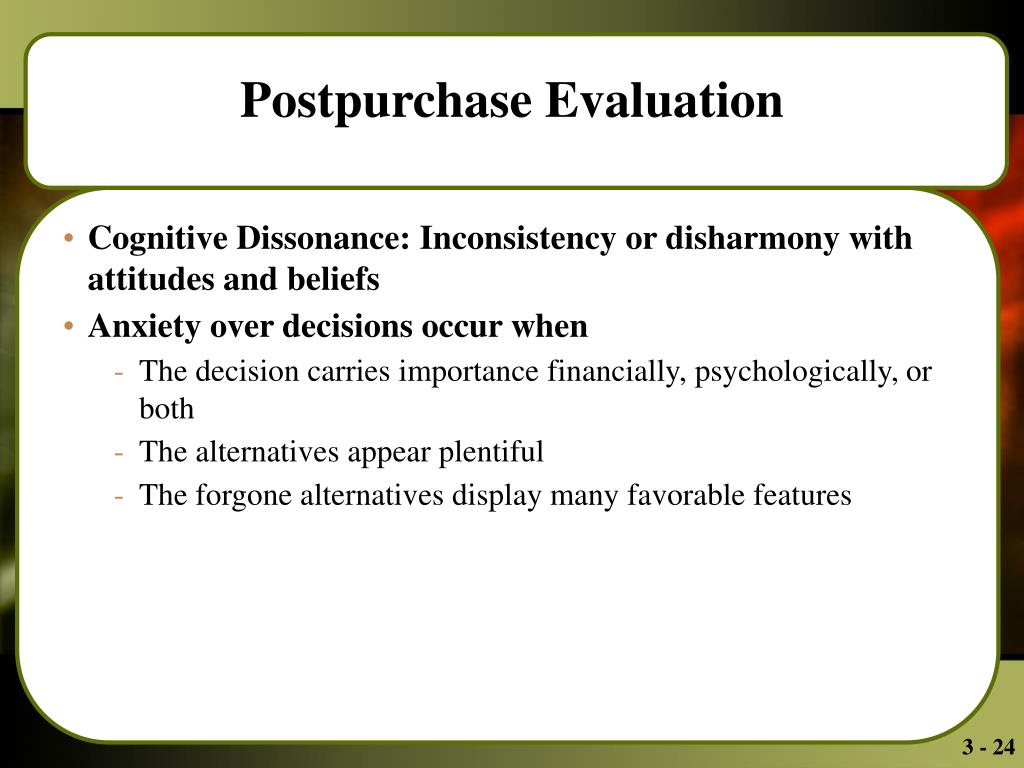 Postpurchase Evaluation

• Cognitive Dissonance: Inconsistency or disharmony with attitudes and beliefs
• Anxiety over decisions occur when
- The decision carries importance financially, psychologically, or both
- The alternatives appear plentiful
- The forgone alternatives display many favorable features

3 - 24